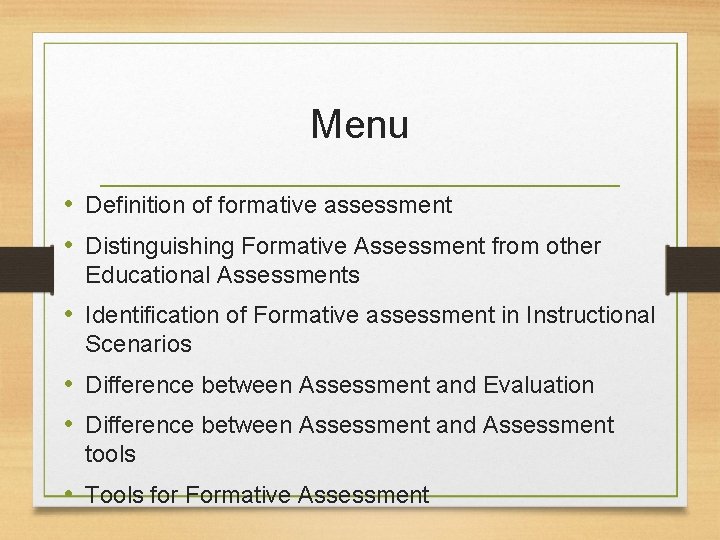 Menu

• Definition of formative assessment
• Distinguishing Formative Assessment from other Educational Assessments
• Identification of Formative assessment in Instructional Scenarios
• Difference between Assessment and Evaluation
• Difference between Assessment and Assessment tools
• Tools for Formative Assessment